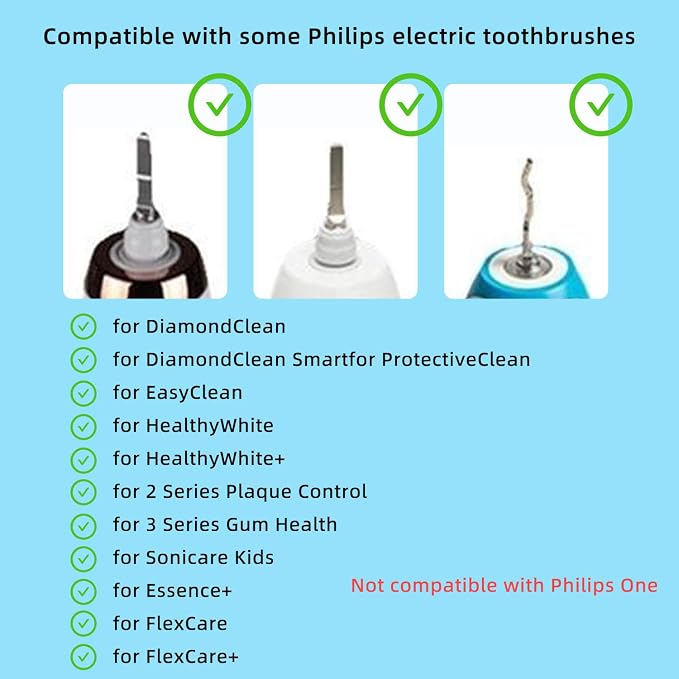 Compatible with some Philips electric toothbrushes

for DiamondClean
for DiamondClean Smartfor ProtectiveClean
for EasyClean
for HealthyWhite
for HealthyWhite+
for 2 Series Plaque Control
for 3 Series Gum Health
for Sonicare Kids
for Essence+
for FlexCare
for FlexCare+

Not compatible with Philips One